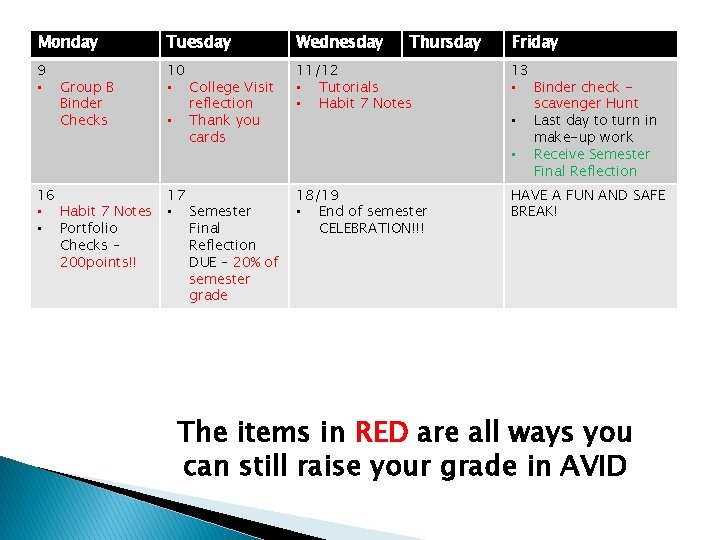 | Monday | Tuesday | Wednesday | Thursday | Friday |
|---|---|---|---|---|
| 9 ▪ Group B Binder Checks | 10 ▪ College Visit reflection ▪ Thank you cards | 11/12 ▪ Tutorials ▪ Habit 7 Notes | | 13 ▪ Binder check – scavenger Hunt ▪ Last day to turn in make-up work ▪ Receive Semester Final Reflection |
| 16 ▪ Habit 7 Notes ▪ Portfolio Checks – 200points!! | 17 ▪ Semester Final Reflection DUE – 20% of semester grade | 18/19 ▪ End of semester CELEBRATION!!! | | HAVE A FUN AND SAFE BREAK! |

The items in RED are all ways you can still raise your grade in AVID